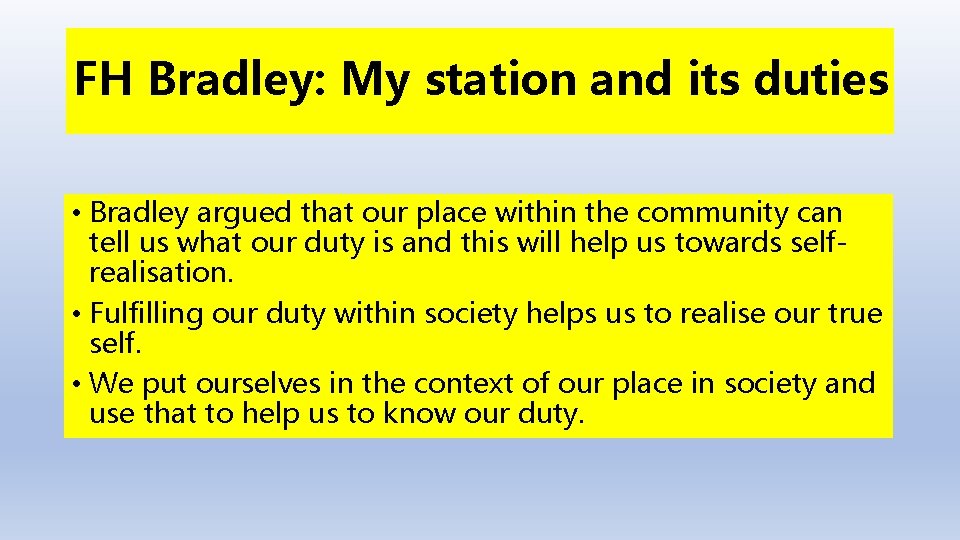 FH Bradley: My station and its duties

• Bradley argued that our place within the community can tell us what our duty is and this will help us towards self-realisation.
• Fulfilling our duty within society helps us to realise our true self.
• We put ourselves in the context of our place in society and use that to help us to know our duty.